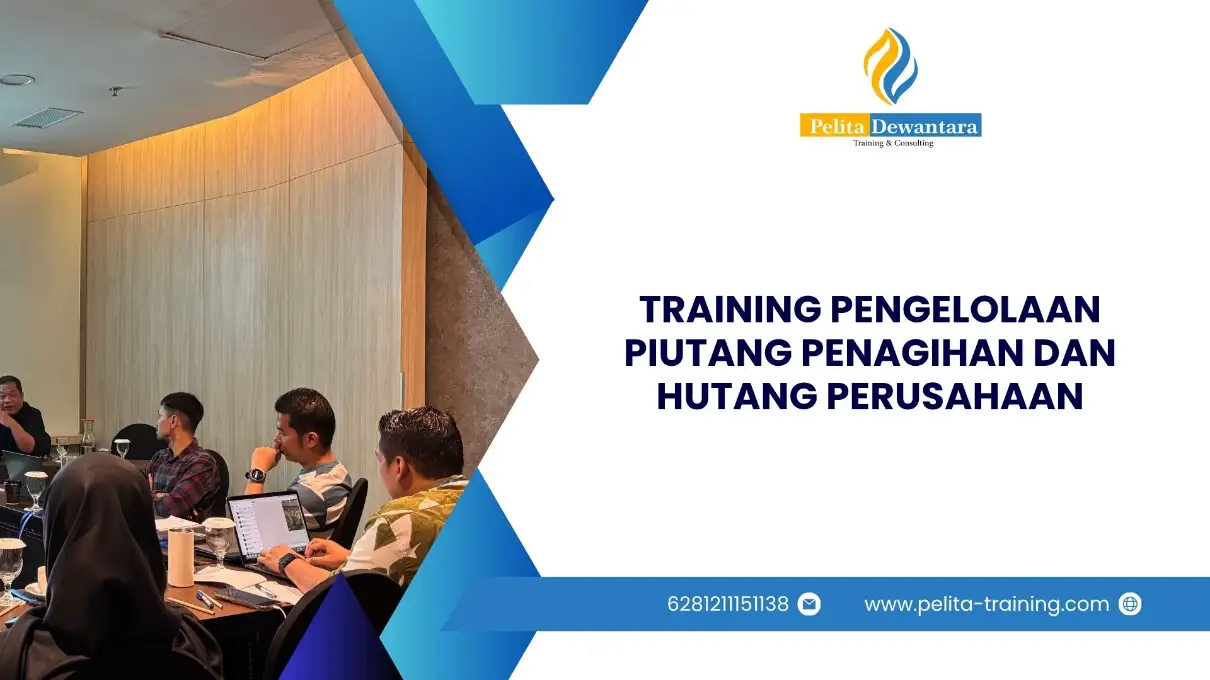 Pelita Dewantara
Training & Consulting

TRAINING PENGELOLAAN PIUTANG PENAGIHAN DAN HUTANG PERUSAHAAN

6281211151138

www.pelita-training.com